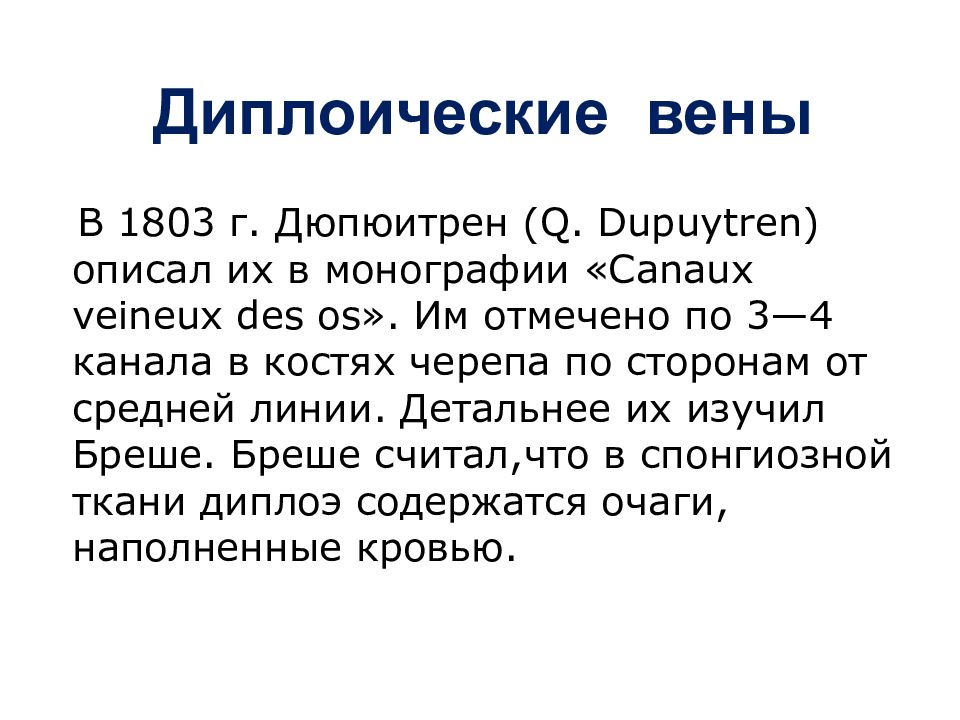 Диплоические вены

В 1803 г. Дюпюитрен (Q. Dupuytren) описал их в монографии «Canaux veineux des os». Им отмечено по 3—4 канала в костях черепа по сторонам от средней линии. Детальнее их изучил Бреше. Бреше считал,что в спонгиозной ткани диплоэ содержатся очаги, наполненные кровью.